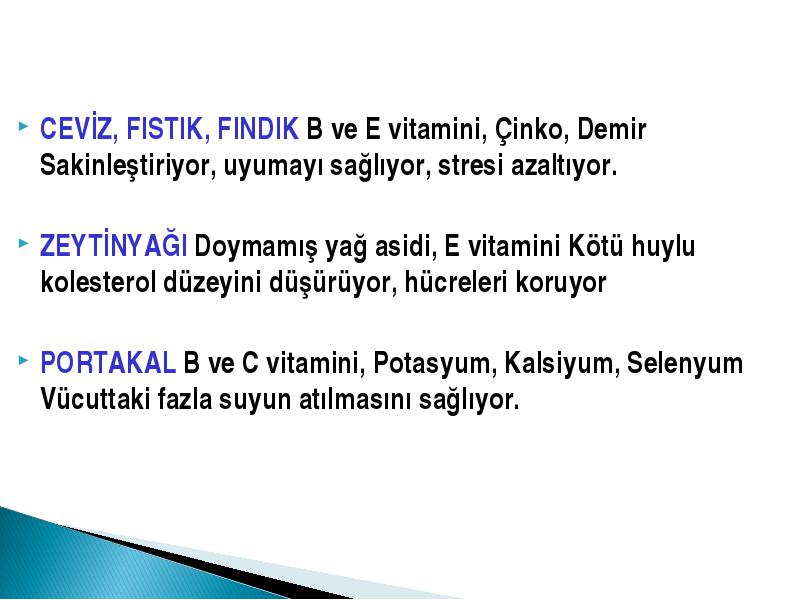 CEVİZ, FISTIK, FINDIK B ve E vitamini, Çinko, Demir Sakinleştiriyor, uyumayı sağlıyor, stresi azaltıyor.

ZEYTİNYAĞI Doymamış yağ asidi, E vitamini Kötü huylu kolesterol düzeyini düşürüyor, hücreleri koruyor

PORTAKAL B ve C vitamini, Potasyum, Kalsiyum, Selenyum Vücuttaki fazla suyun atılmasını sağlıyor.